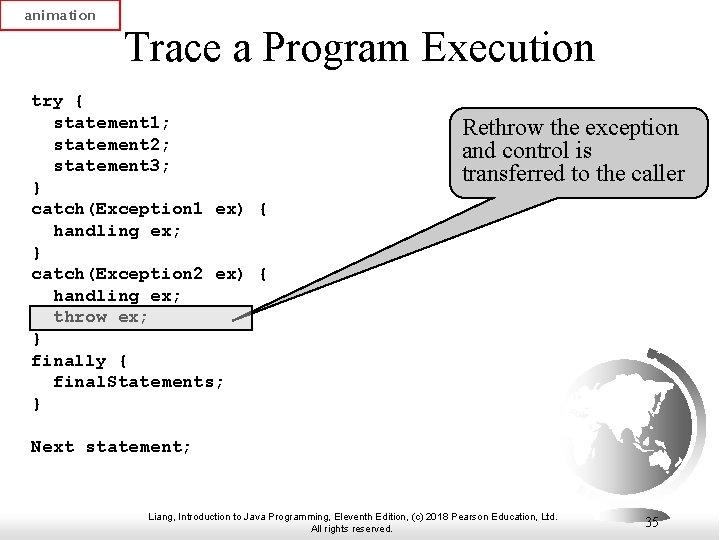 animation

Trace a Program Execution

try {
statement1;
statement2;
statement3;
}
catch(Exception1 ex) {
handling ex;
}
catch(Exception2 ex) {
handling ex;
throw ex;
}
finally {
finalStatements;
}

Next statement;

Rethrow the exception and control is transferred to the caller

Liang, Introduction to Java Programming, Eleventh Edition, (c) 2018 Pearson Education, Ltd. All rights reserved.

35